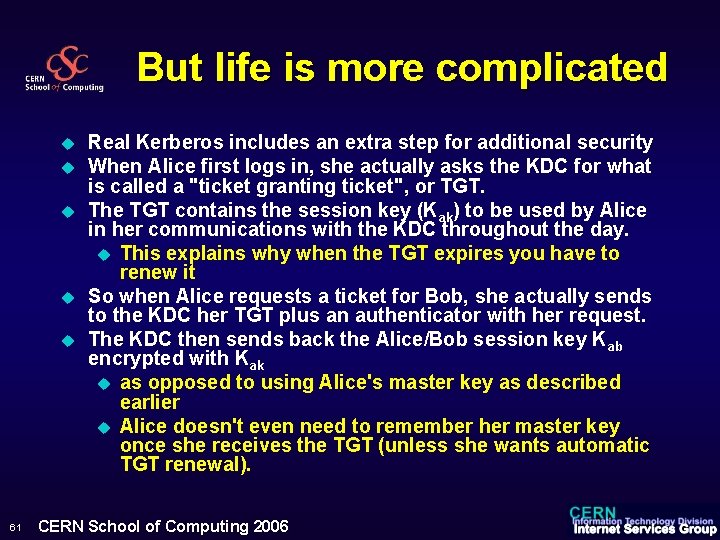 CSC
CERN School of Computing

But life is more complicated

Real Kerberos includes an extra step for additional security

When Alice first logs in, she actually asks the KDC for what is called a "ticket granting ticket", or TGT.

The TGT contains the session key ($K_{ak}$) to be used by Alice in her communications with the KDC throughout the day.

This explains why when the TGT expires you have to renew it

So when Alice requests a ticket for Bob, she actually sends to the KDC her TGT plus an authenticator with her request.

The KDC then sends back the Alice/Bob session key $K_{ab}$ encrypted with $K_{ak}$

as opposed to using Alice's master key as described earlier

Alice doesn't even need to remember her master key once she receives the TGT (unless she wants automatic TGT renewal).

61 CERN School of Computing 2006

CERN
Information Technology Division
Internet Services Group